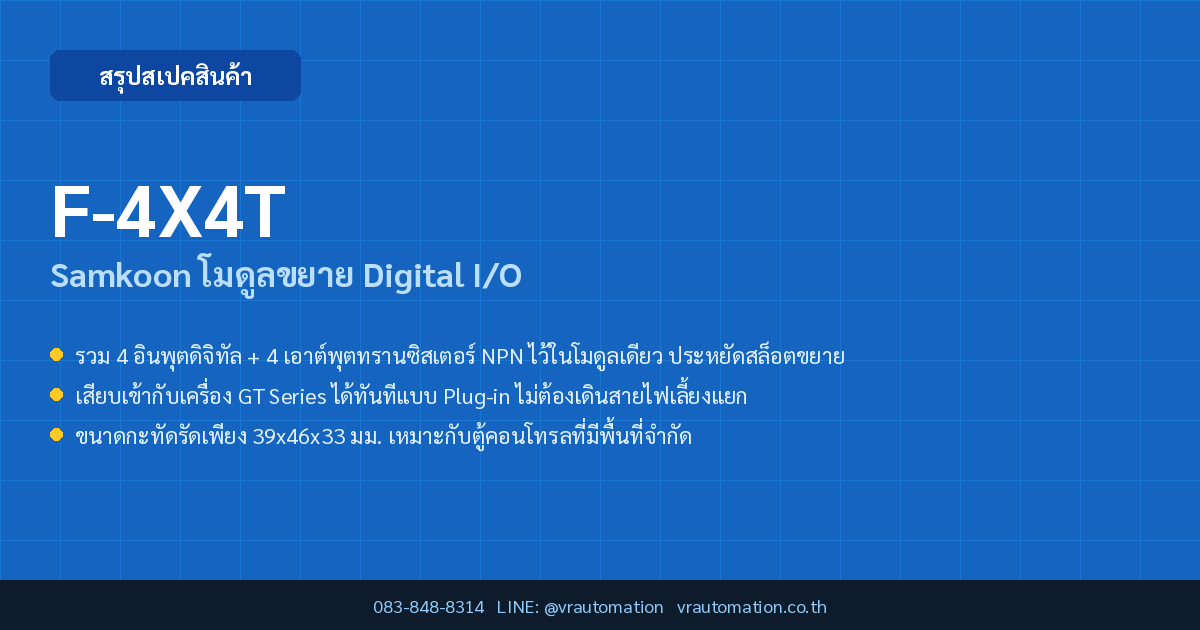 สรุปสเปคสินค้า

F-4X4T

Samkoon โมดูลขยาย Digital I/O

รวม 4 อินพุตดิจิทัล + 4 เอาต์พุตทรานซิสเตอร์ NPN ไว้ในโมดูลเดียว ประหยัดสล็อตขยาย

เสียบเข้ากับเครื่อง GT Series ได้ทันทีแบบ Plug-in ไม่ต้องเดินสายไฟเลี้ยงแยก

ขนาดกะทัดรัดเพียง 39x46x33 มม. เหมาะกับตู้คอนโทรลที่มีพื้นที่จำกัด

083-848-8314 LINE: @vrautomation vrautomation.co.th